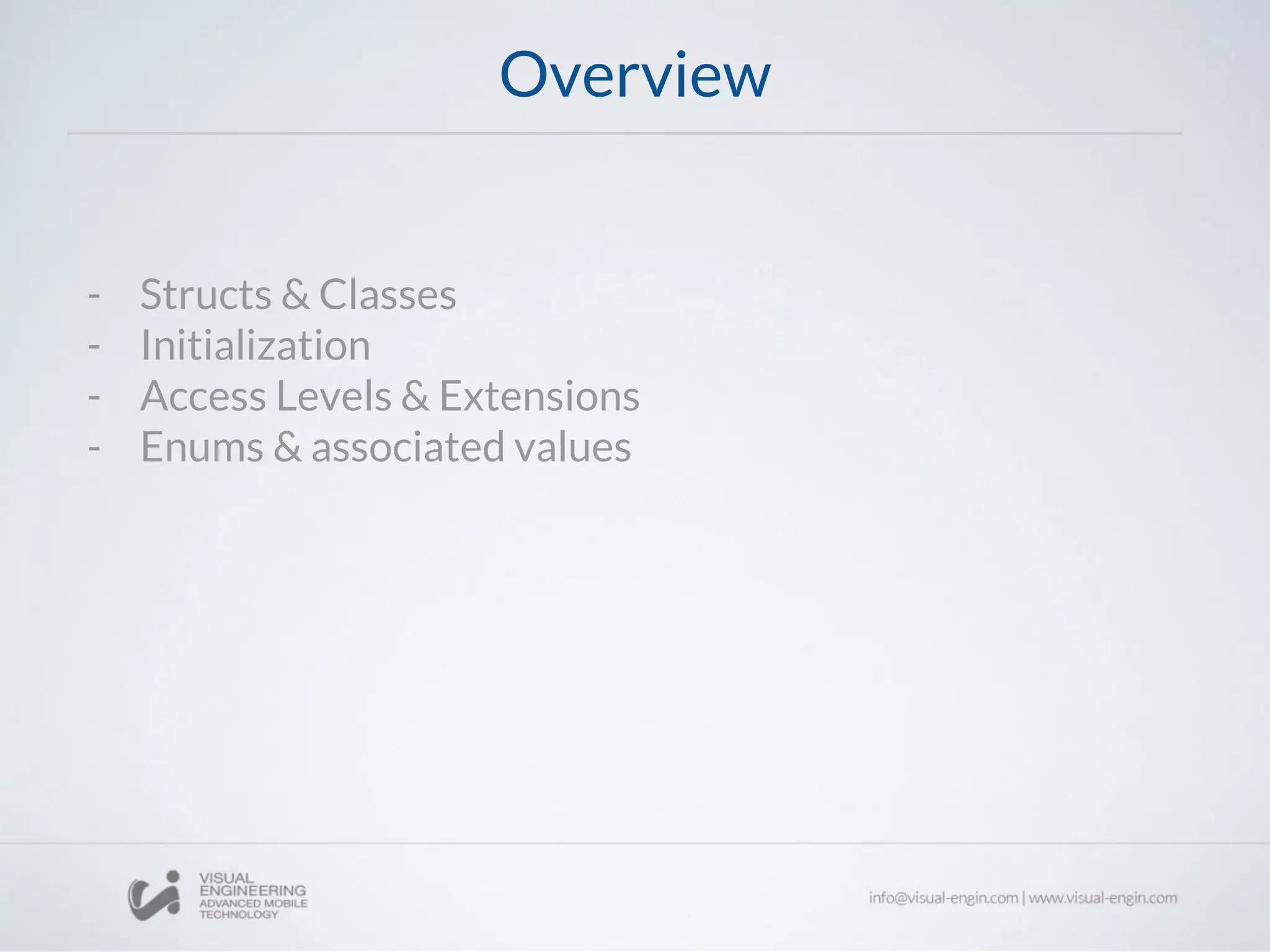 Overview

- Structs & Classes
- Initialization
- Access Levels & Extensions
- Enums & associated values

VISUAL
ENGINEERING
ADVANCED MOBILE
TECHNOLOGY

info@visual-engin.com | www.visual-engin.com